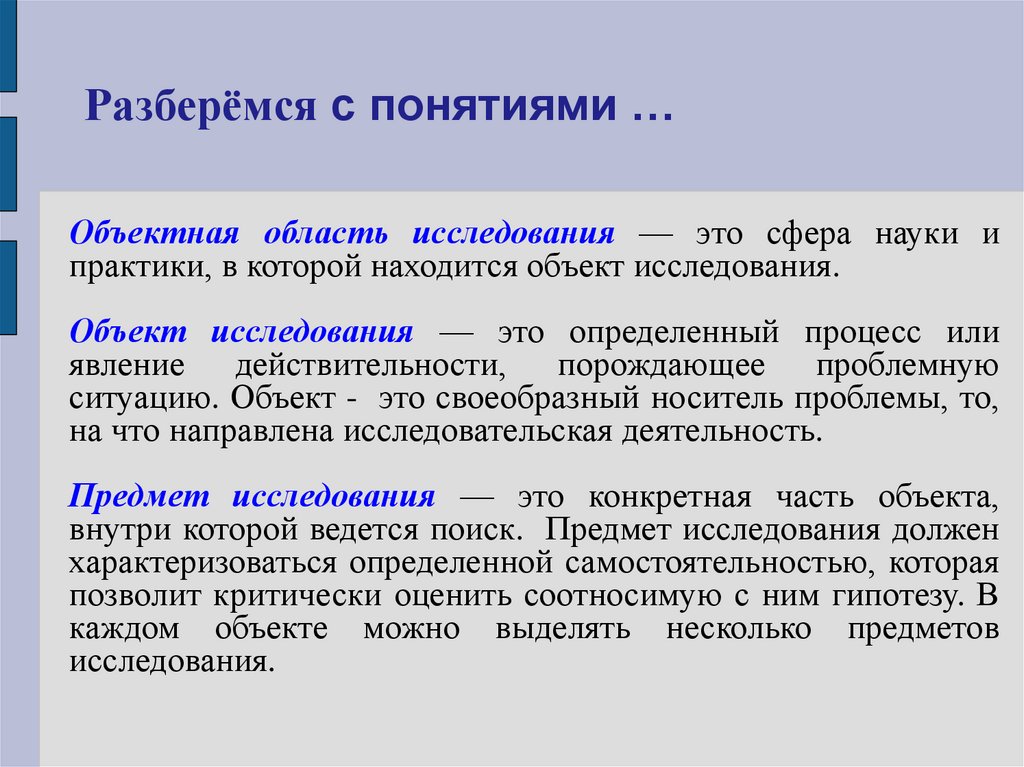 Разберёмся с понятиями …

Объектная область исследования — это сфера науки и практики, в которой находится объект исследования.

Объект исследования — это определенный процесс или явление действительности, порождающее проблемную ситуацию. Объект - это своеобразный носитель проблемы, то, на что направлена исследовательская деятельность.

Предмет исследования — это конкретная часть объекта, внутри которой ведется поиск. Предмет исследования должен характеризоваться определенной самостоятельностью, которая позволит критически оценить соотносимую с ним гипотезу. В каждом объекте можно выделять несколько предметов исследования.